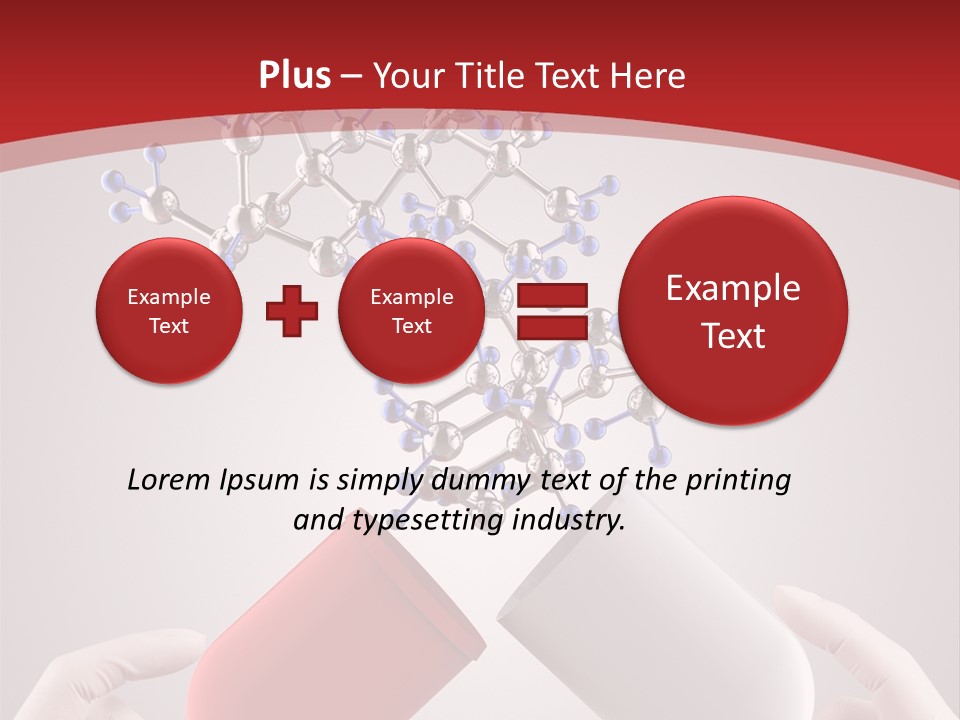 Plus – Your Title Text Here

Example Text

Example Text

Example Text

Lorem Ipsum is simply dummy text of the printing and typesetting industry.